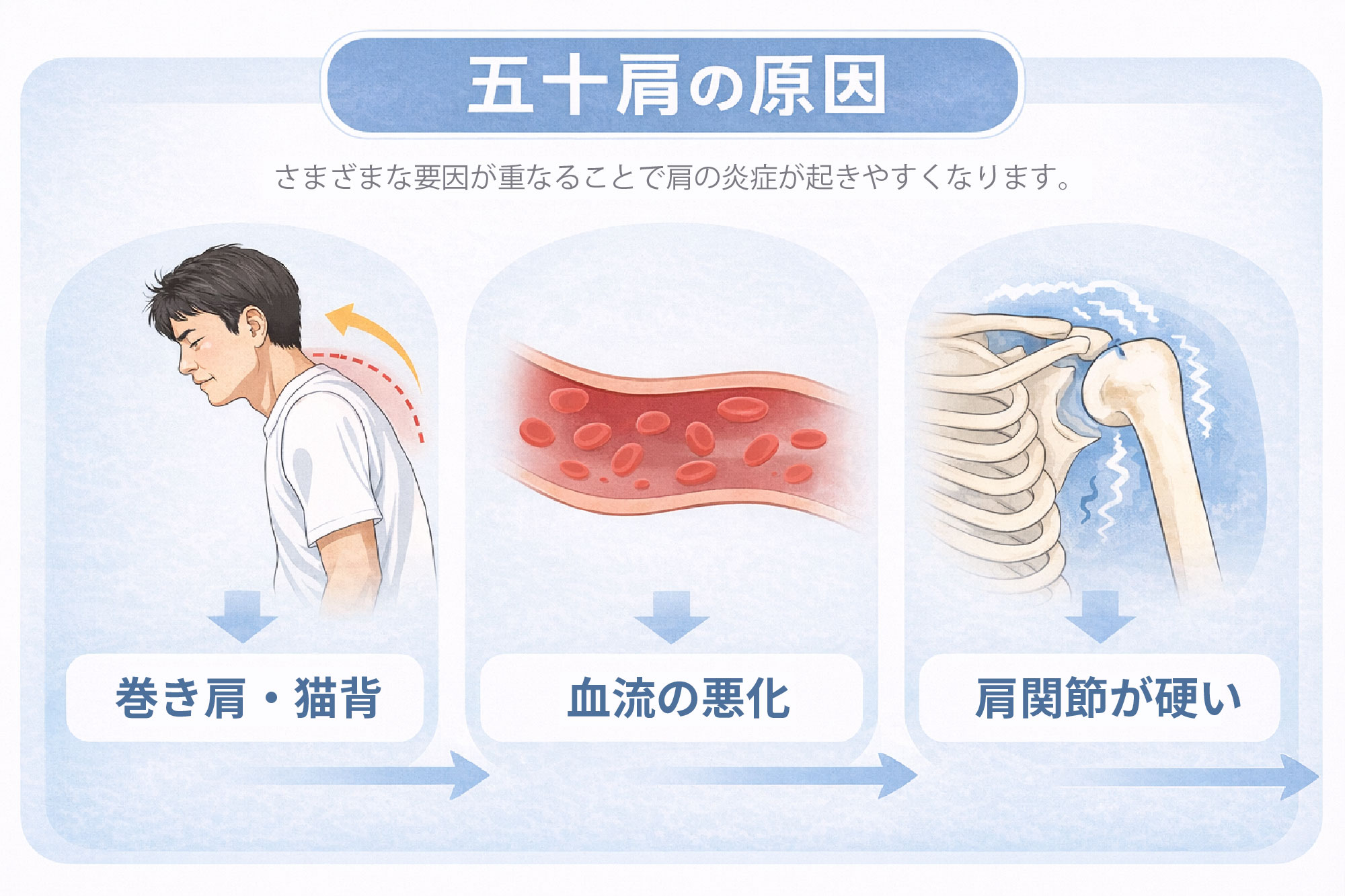 五十肩の原因

さまざまな要因が重なることで肩の炎症が起きやすくなります。

巻き肩・猫背

血流の悪化

肩関節が硬い